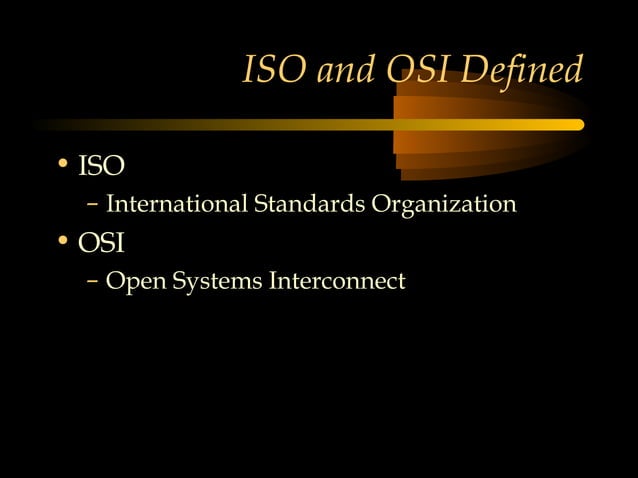 ISO and OSI Defined

• ISO
– International Standards Organization
• OSI
– Open Systems Interconnect